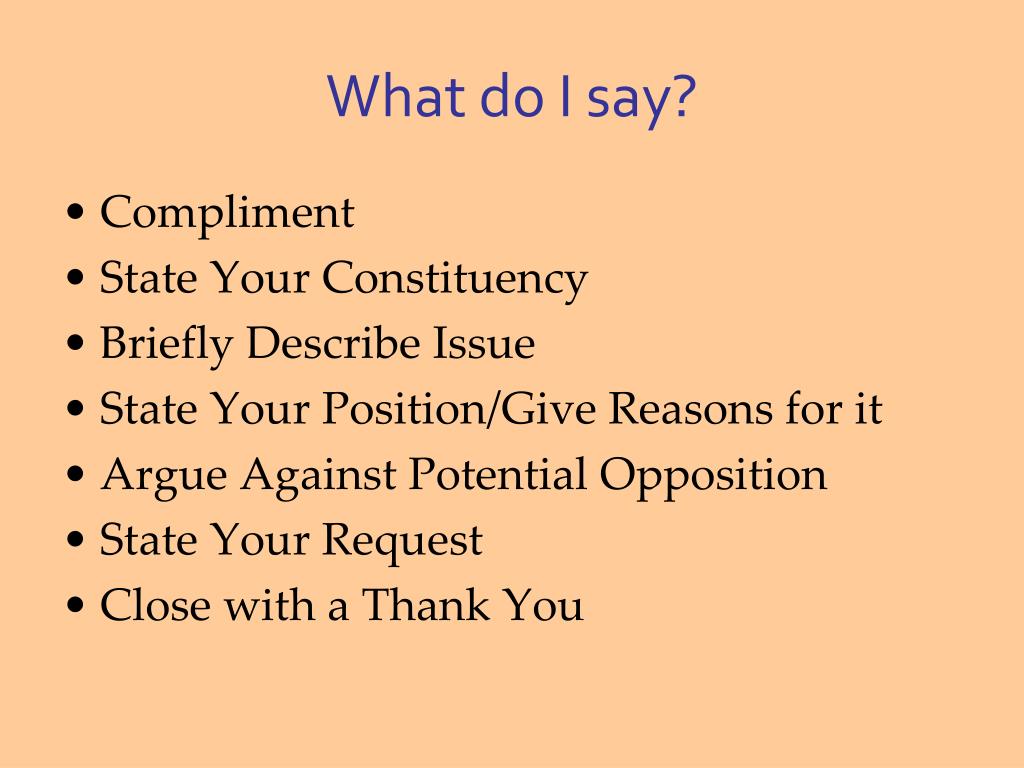 What do I say?

• Compliment
• State Your Constituency
• Briefly Describe Issue
• State Your Position/Give Reasons for it
• Argue Against Potential Opposition
• State Your Request
• Close with a Thank You